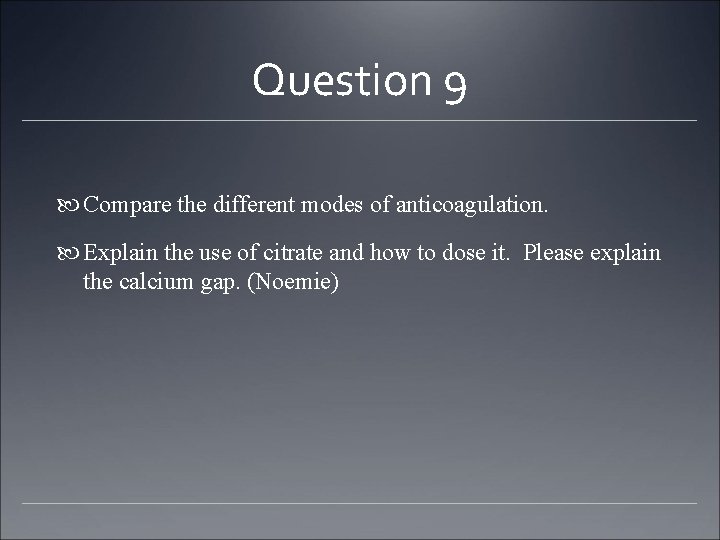 Question 9

Compare the different modes of anticoagulation.

Explain the use of citrate and how to dose it.  Please explain the calcium gap. (Noemie)